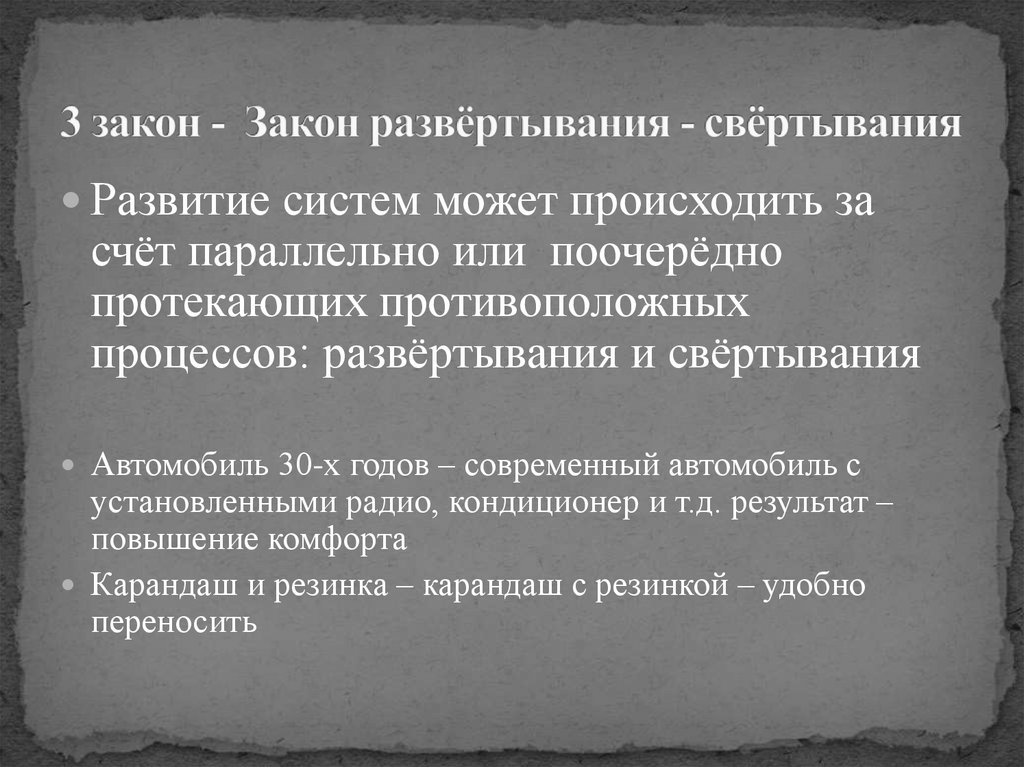 3 закон - Закон развёртывания - свёртывания

Развитие систем может происходить за счёт параллельно или поочерёдно протекающих противоположных процессов: развёртывания и свёртывания

Автомобиль 30-х годов – современный автомобиль с установленными радио, кондиционер и т.д. результат – повышение комфорта

Карандаш и резинка – карандаш с резинкой – удобно переносить